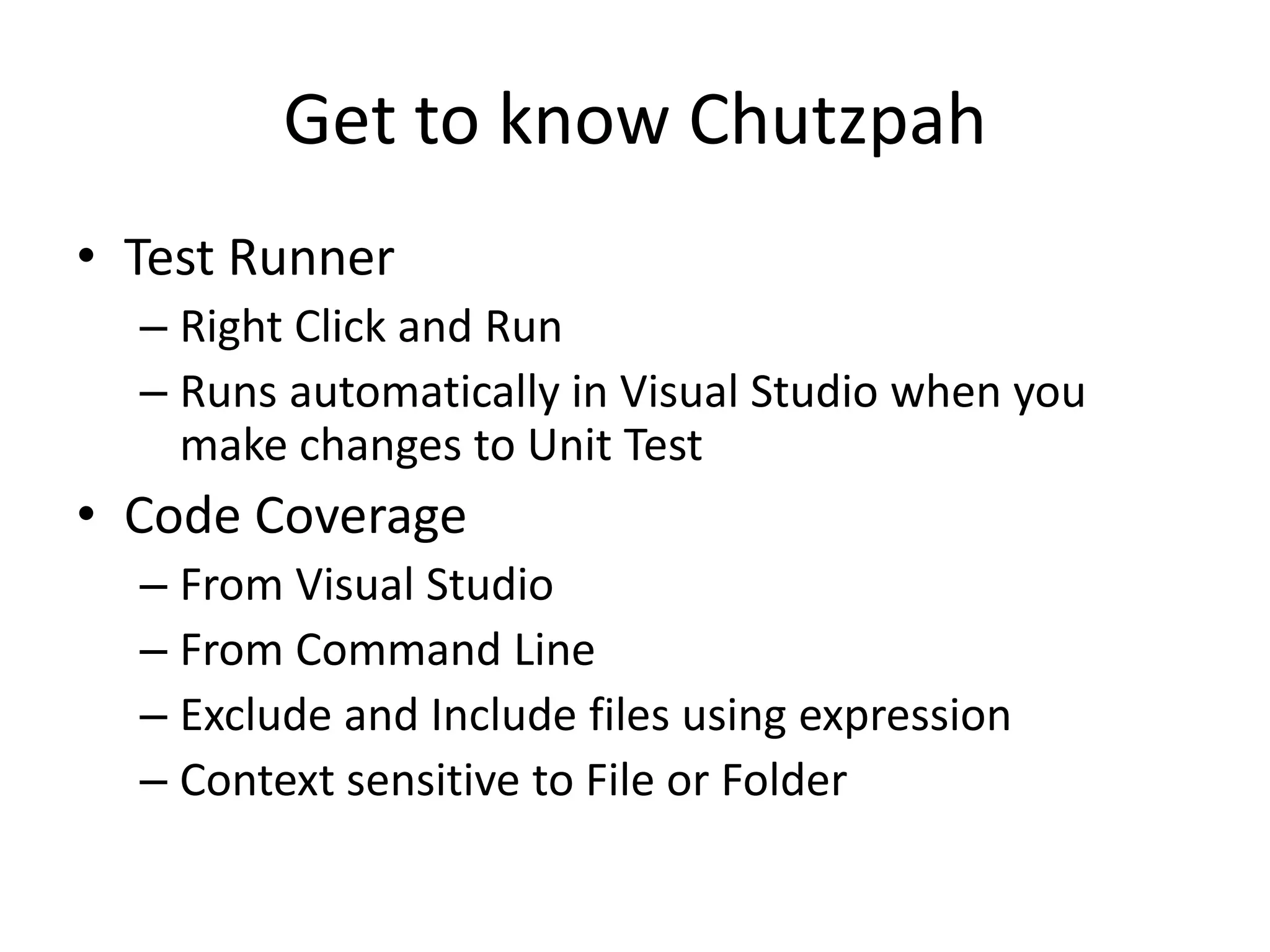 Get to know Chutzpah

• Test Runner
– Right Click and Run
– Runs automatically in Visual Studio when you make changes to Unit Test

• Code Coverage
– From Visual Studio
– From Command Line
– Exclude and Include files using expression
– Context sensitive to File or Folder